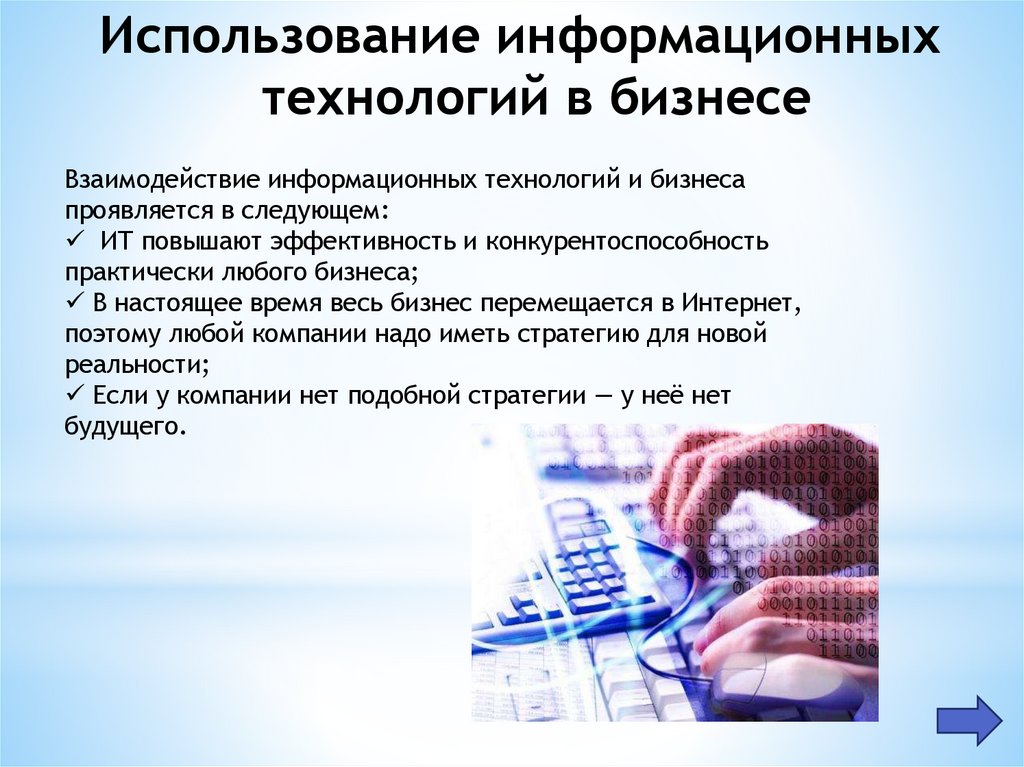 Использование информационных технологий в бизнесе

Взаимодействие информационных технологий и бизнеса проявляется в следующем:
✓ ИТ повышают эффективность и конкурентоспособность практически любого бизнеса;
✓ В настоящее время весь бизнес перемещается в Интернет, поэтому любой компании надо иметь стратегию для новой реальности;
✓ Если у компании нет подобной стратегии — у неё нет будущего.